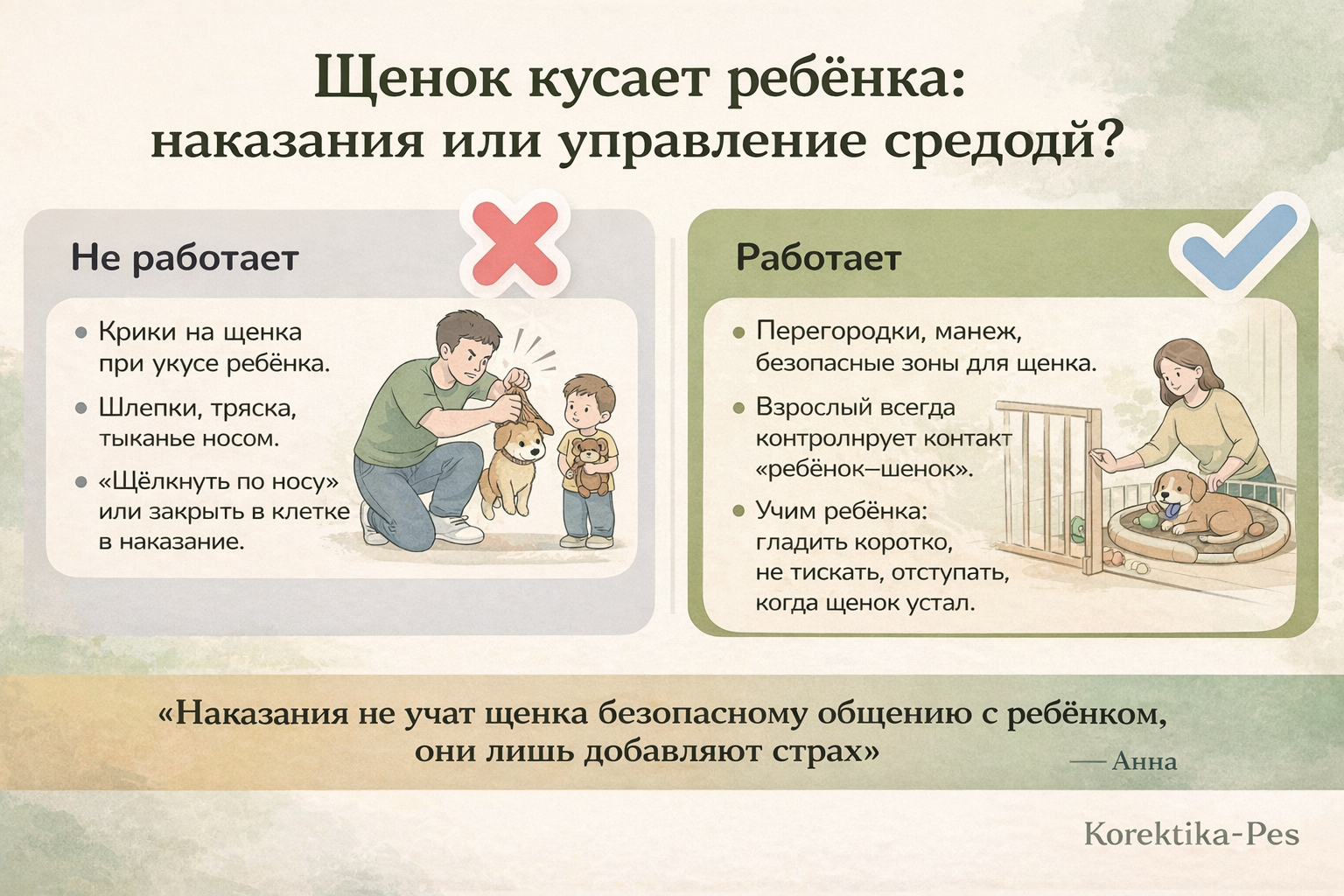 Щенок кусает ребёнка:
наказания или управление средодй?

Не работает

• Крики на щенка при укусе ребёнка.
• Шлепки, тряска, тыканье носом.
• «Щёлкнуть по носу» или закрыть в клетке в наказание.

Работает

• Перегородки, манеж, безопасные зоны для щенка.
• Взрослый всегда контролнрует контакт «ребёнок—шенок».
• Учим ребёнка: гладить коротко, не тискать, отступать, когда щенок устал.

«Наказания не учат щенка безопасному общению с ребёнком, они лишь добавляют страх»
— Анна

Korektika-Pes